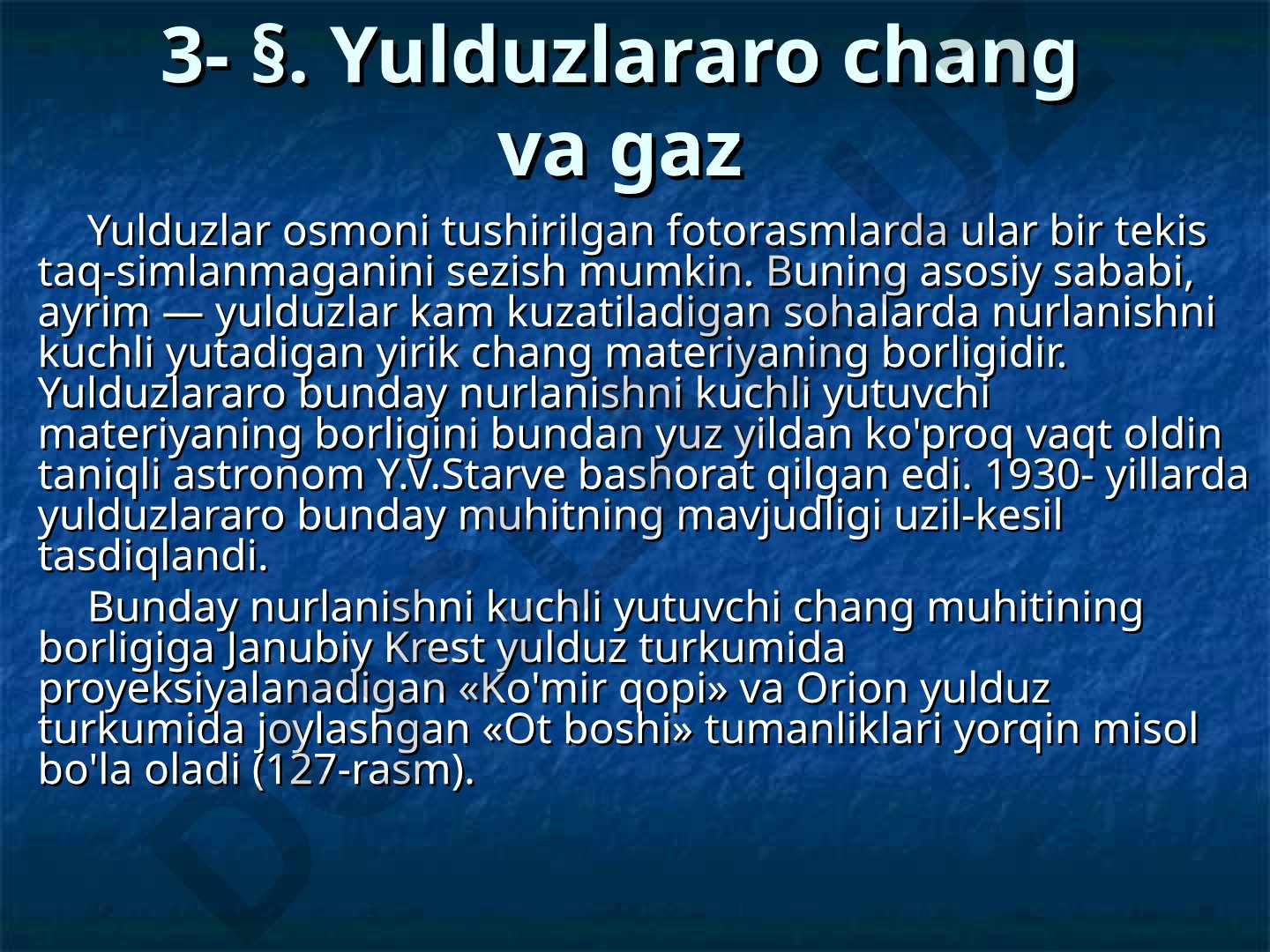 3- §. Yulduzlararo chang va gaz

Yulduzlar osmoni tushirilgan fotorasmlarda ular bir tekis taq-simlanmaganini sezish mumkin. Buning asosiy sababi, ayrim — yulduzlar kam kuzatiladigan sohalarda nurlanishni kuchli yutadigan yirik chang materiyaning borligidir. Yulduzlararo bunday nurlanishni kuchli yutuvchi materiyaning borligini bundan yuz yildan ko'proq vaqt oldin taniqli astronom Y.V.Starve bashorat qilgan edi. 1930- yillarda yulduzlararo bunday muhitning mavjudligi uzil-kesil tasdiqlandi.

Bunday nurlanishni kuchli yutuvchi chang muhitining borligiga Janubiy Krest yulduz turkumida proyeksiyalanadigan «Ko'mir qopi» va Orion yulduz turkumida joylashgan «Ot boshi» tumanliklari yorqin misol bo'la oladi (127-rasm).